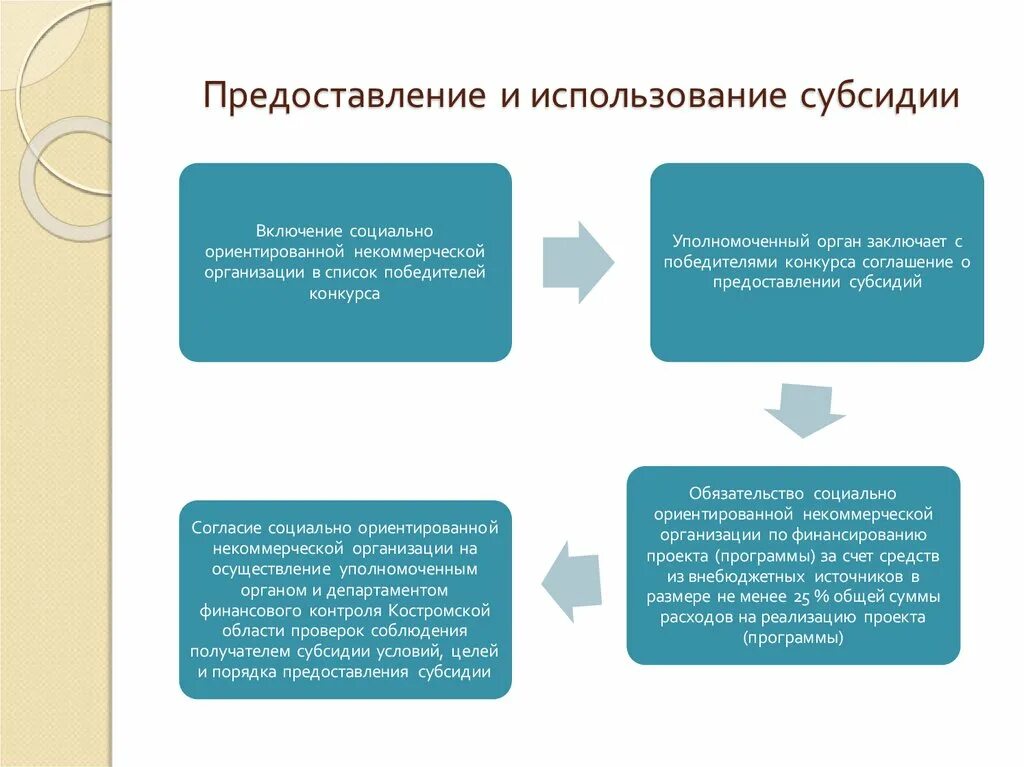 Предоставление и использование субсидии

Включение социально ориентированной некоммерческой организации в список победителей конкурса

Уполномоченный орган заключает с победителями конкурса соглашение о предоставлении субсидий

Обязательство социально ориентированной некоммерческой организации по финансированию проекта (программы) за счет средств из внебюджетных источников в размере не менее 25 % общей суммы расходов на реализацию проекта (программы)

Согласие социально ориентированной некоммерческой организации на осуществление уполномоченным органом и департаментом финансового контроля Костромской области проверок соблюдения получателем субсидии условий, целей и порядка предоставления субсидии